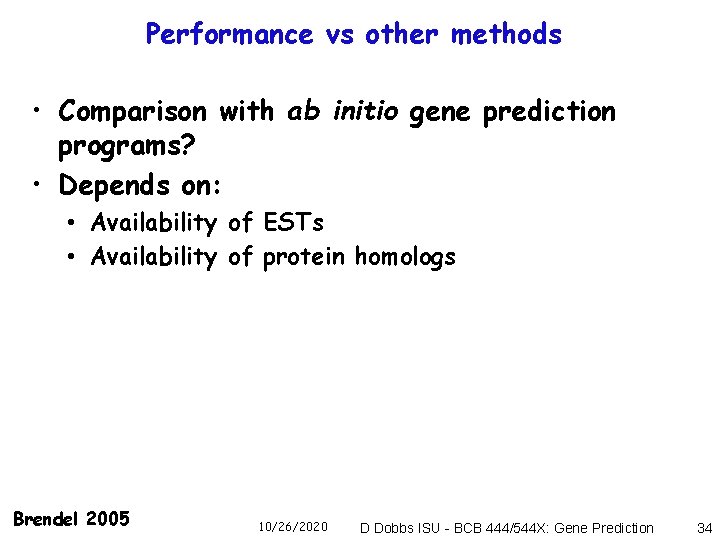 Performance vs other methods

• Comparison with ab initio gene prediction programs?
• Depends on:
  • Availability of ESTs
  • Availability of protein homologs

Brendel 2005

10/26/2020 D Dobbs ISU - BCB 444/544X: Gene Prediction 34